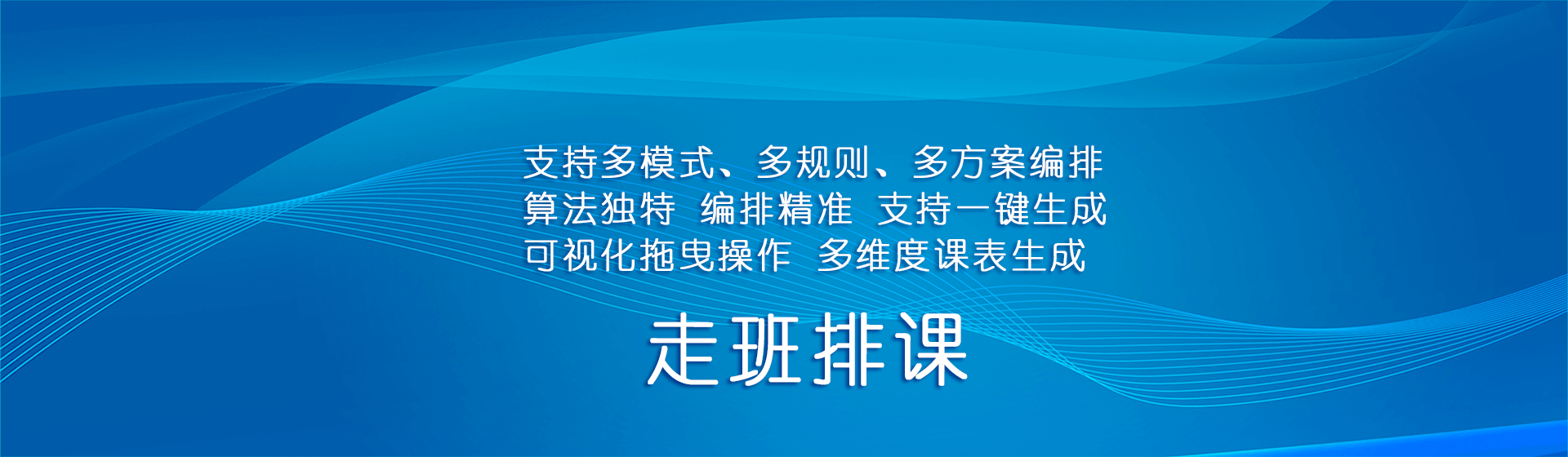 支持多模式、多规则、多方案编排
算法独特 编排精准 支持一键生成
可视化拖曳操作 多维度课表生成

走班排课